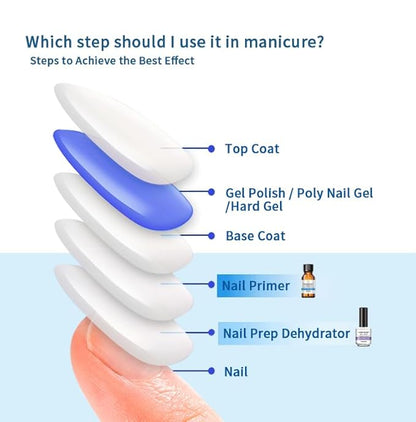 Which step should I use it in manicure?

Steps to Achieve the Best Effect

Top Coat

Gel Polish / Poly Nail Gel /Hard Gel

Base Coat

Nail Primer

Nail Prep Dehydrator

Nail